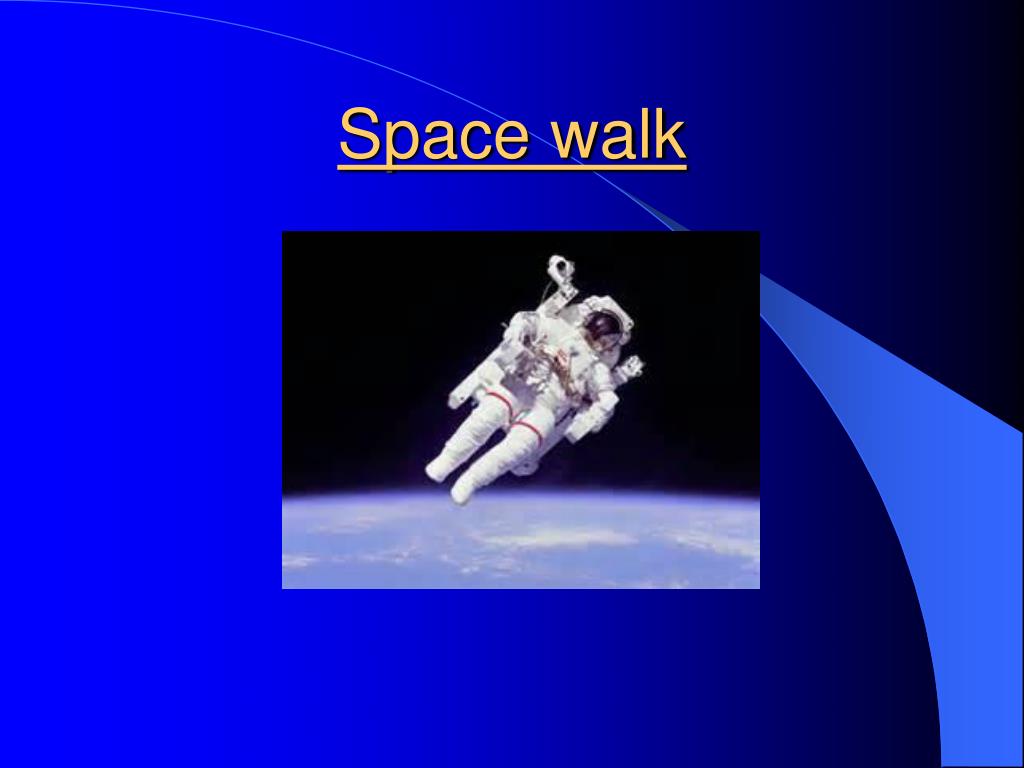 Space walk